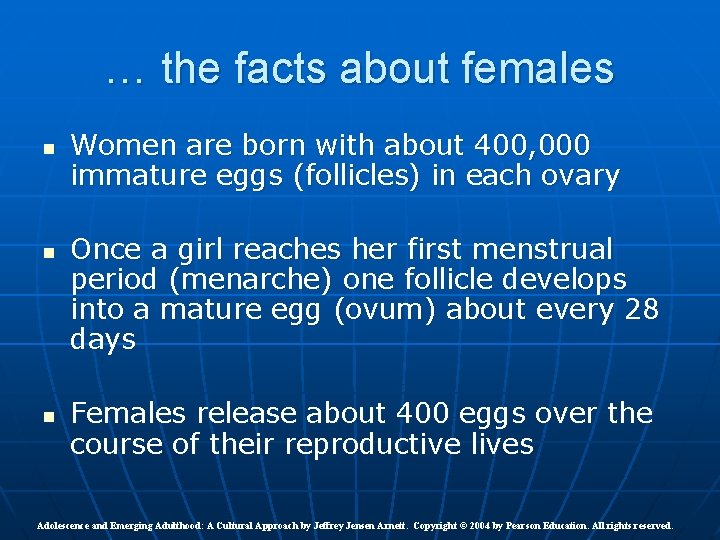 … the facts about females

▪ Women are born with about 400,000 immature eggs (follicles) in each ovary

▪ Once a girl reaches her first menstrual period (menarche) one follicle develops into a mature egg (ovum) about every 28 days

▪ Females release about 400 eggs over the course of their reproductive lives

Adolescence and Emerging Adulthood: A Cultural Approach by Jeffrey Jensen Arnett. Copyright © 2004 by Pearson Education. All rights reserved.